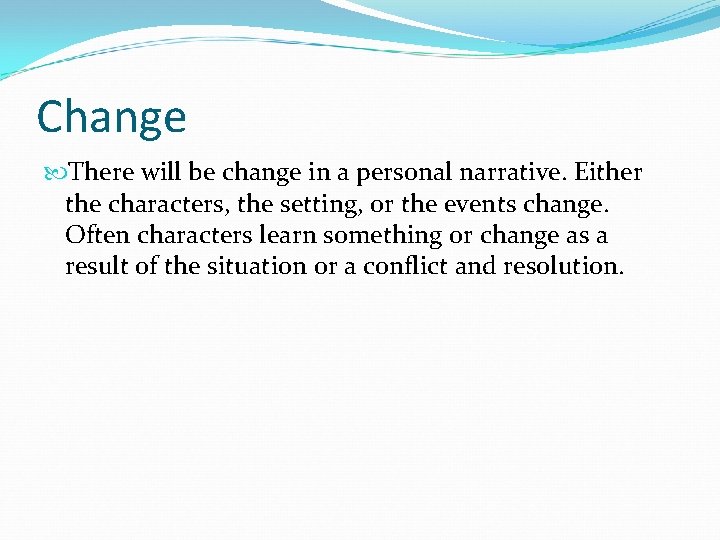 Change

There will be change in a personal narrative. Either the characters, the setting, or the events change. Often characters learn something or change as a result of the situation or a conflict and resolution.